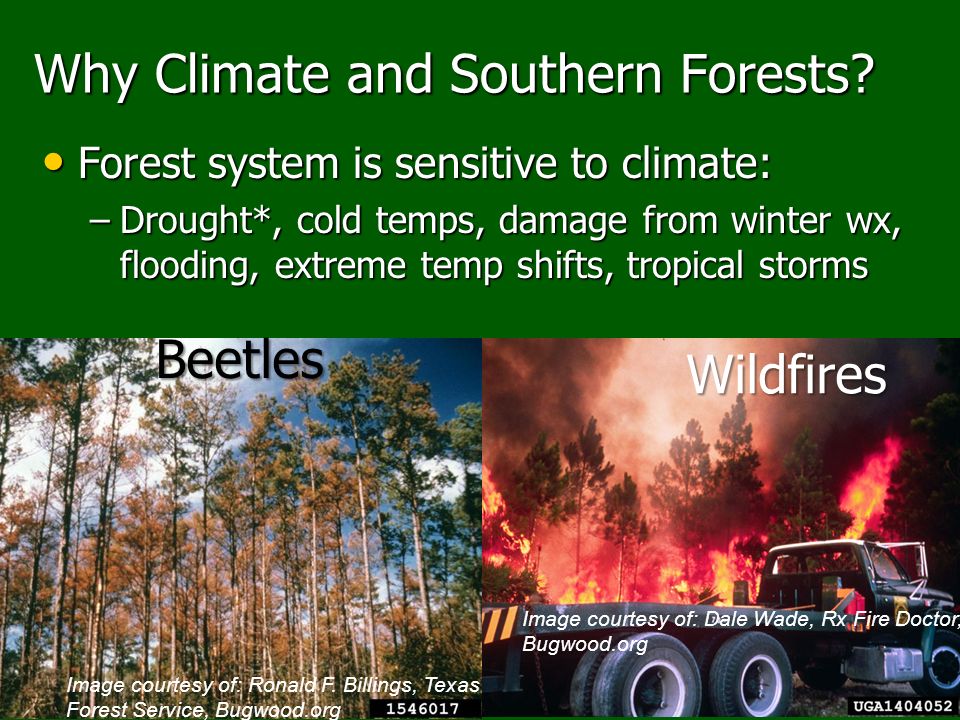 Why Climate and Southern Forests?

• Forest system is sensitive to climate:

– Drought*, cold temps, damage from winter wx, flooding, extreme temp shifts, tropical storms

Beetles

Image courtesy of: Ronald F. Billings, Texas Forest Service, Bugwood.org

1546017

Wildfires

Image courtesy of: Dale Wade, Rx Fire Doctor, Bugwood.org

UGA1404052